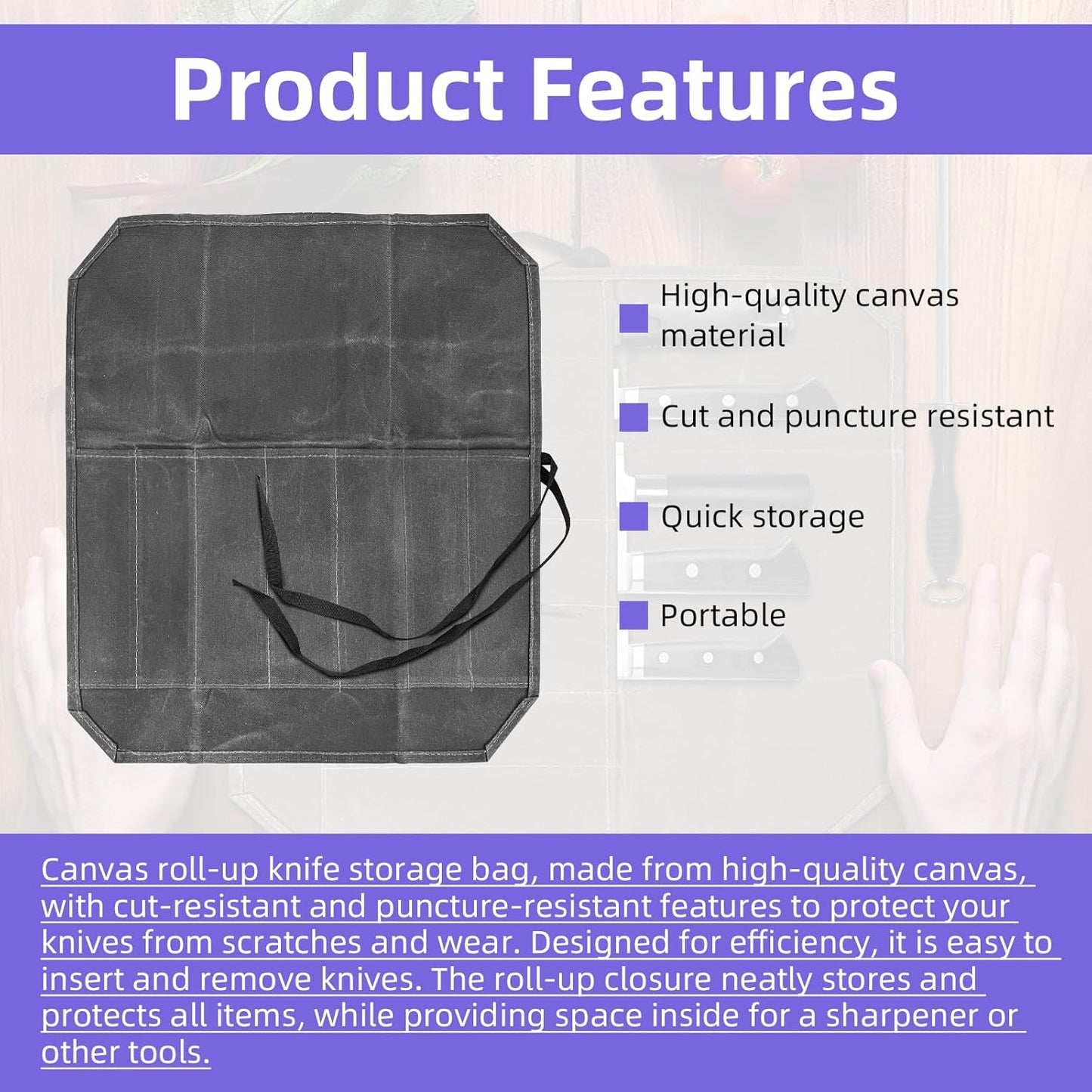 Product Features

High-quality canvas material

Cut and puncture resistant

Quick storage

Portable

Canvas roll-up knife storage bag, made from high-quality canvas, with cut-resistant and puncture-resistant features to protect your knives from scratches and wear. Designed for efficiency, it is easy to insert and remove knives. The roll-up closure neatly stores and protects all items, while providing space inside for a sharpener or other tools.